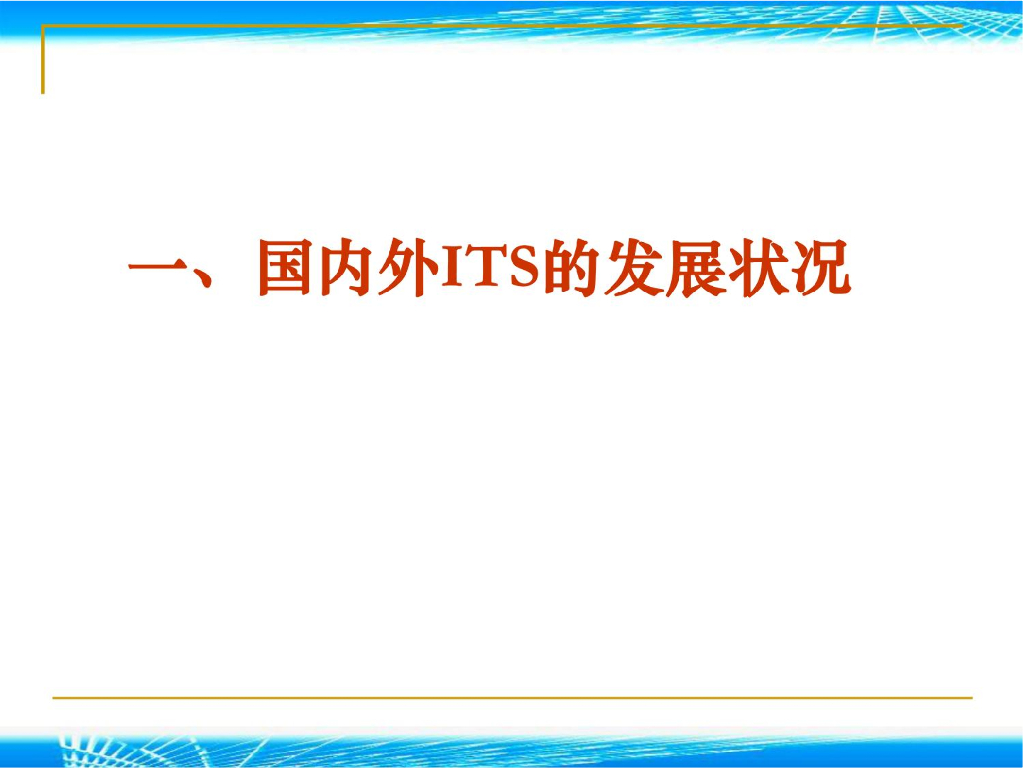 一、国内外ITS的发展状况